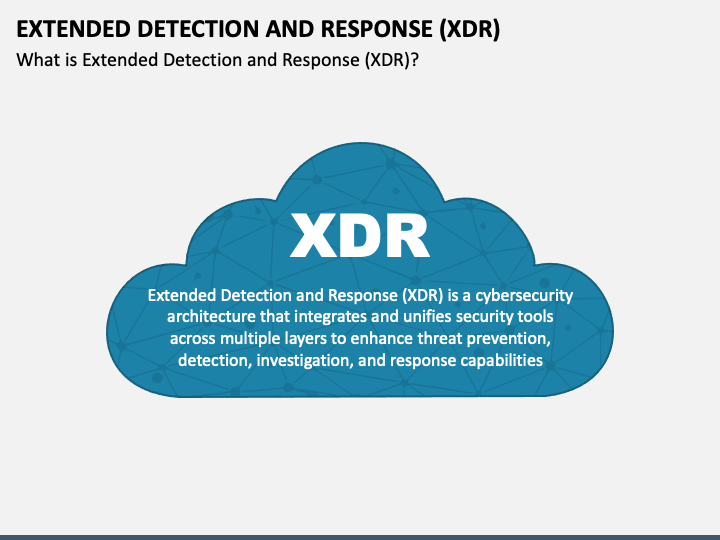 EXTENDED DETECTION AND RESPONSE (XDR)

What is Extended Detection and Response (XDR)?

XDR

Extended Detection and Response (XDR) is a cybersecurity architecture that integrates and unifies security tools across multiple layers to enhance threat prevention, detection, investigation, and response capabilities